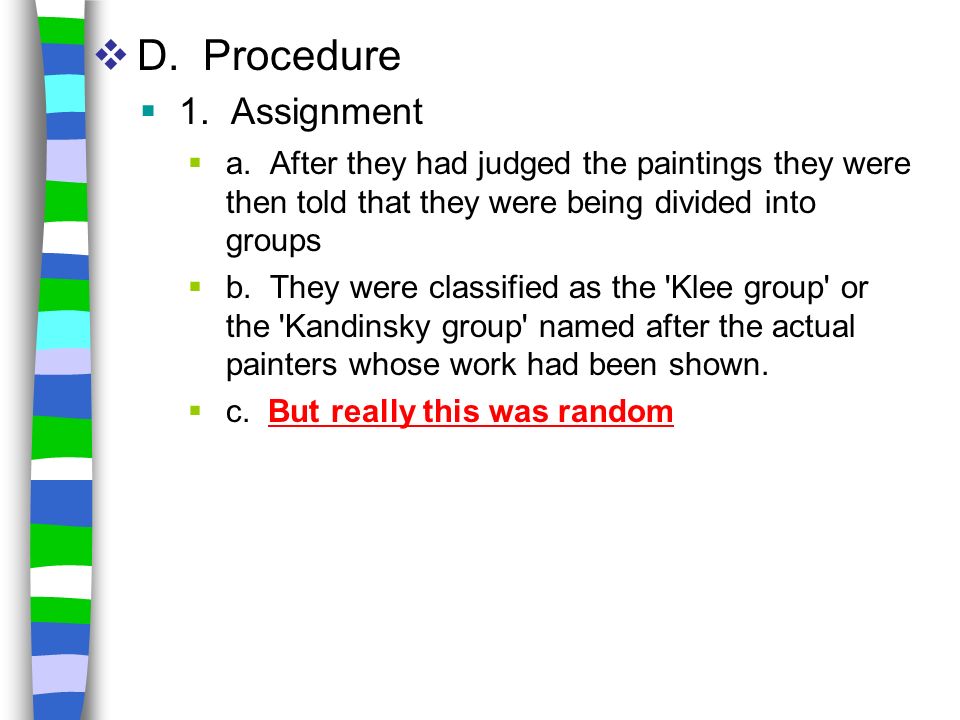 D. Procedure

1. Assignment

a. After they had judged the paintings they were then told that they were being divided into groups

b. They were classified as the 'Klee group' or the 'Kandinsky group' named after the actual painters whose work had been shown.

c. But really this was random